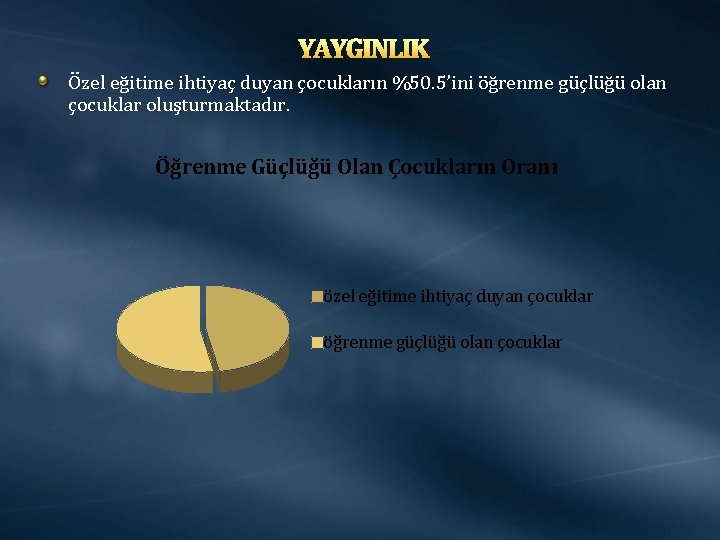 YAYGINLIK

Özel eğitime ihtiyaç duyan çocukların %50.5'ini öğrenme güçlüğü olan çocuklar oluşturmaktadır.

Öğrenme Güçlüğü Olan Çocukların Oranı

özel eğitime ihtiyaç duyan çocuklar

öğrenme güçlüğü olan çocuklar